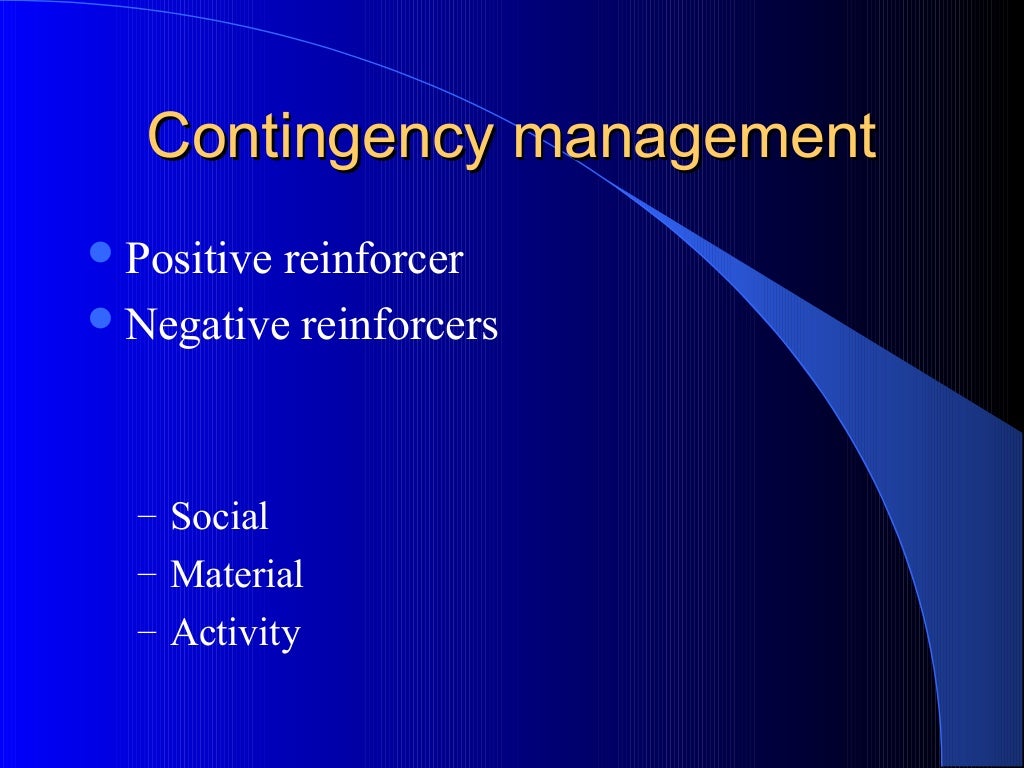 Contingency management

- Positive reinforcer
- Negative reinforcers

– Social
– Material
– Activity